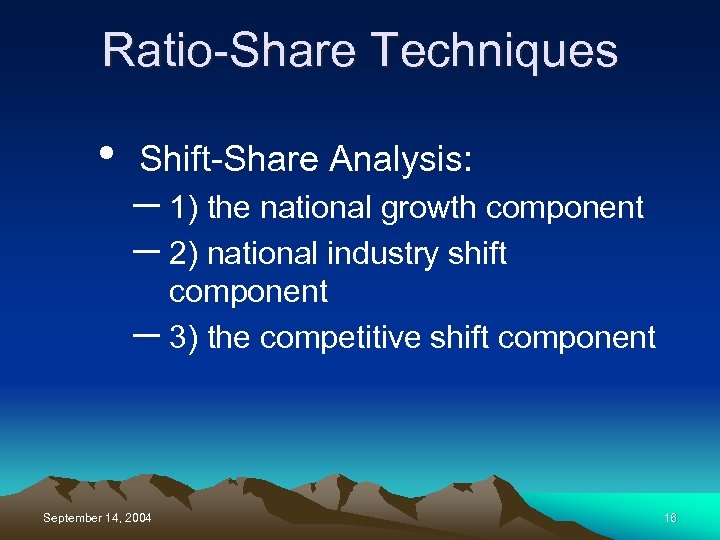 Ratio-Share Techniques

• Shift-Share Analysis:
– 1) the national growth component
– 2) national industry shift component
– 3) the competitive shift component

September 14, 2004

16